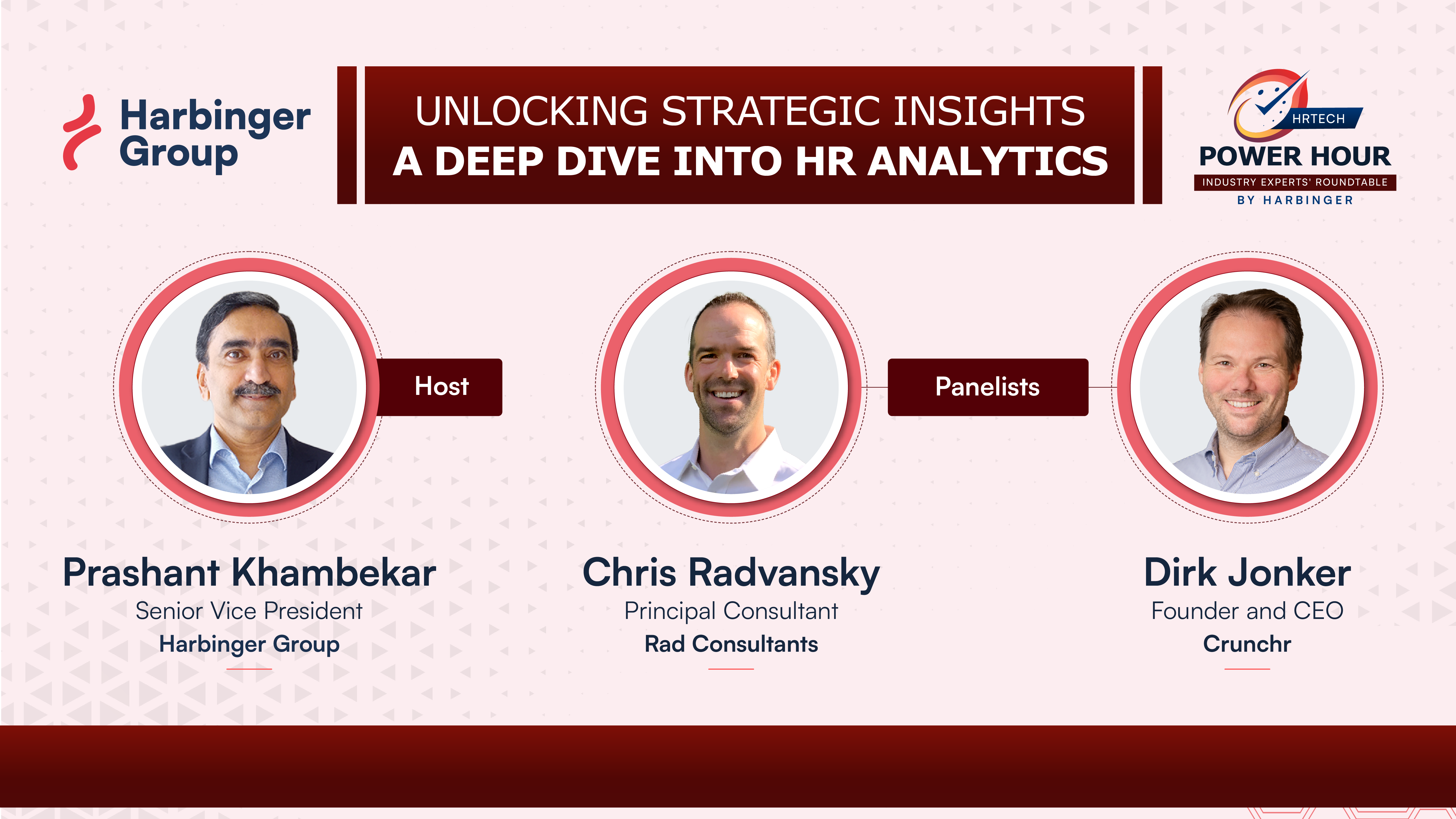 Harbinger Group

UNLOCKING STRATEGIC INSIGHTS
A DEEP DIVE INTO HR ANALYTICS

HRTECH
POWER HOUR
INDUSTRY EXPERTS' ROUNDTABLE
BY HARBINGER

Host

Panelists

Prashant Khambekar
Senior Vice President
Harbinger Group

Chris Radvansky
Principal Consultant
Rad Consultants

Dirk Jonker
Founder and CEO
Crunchr